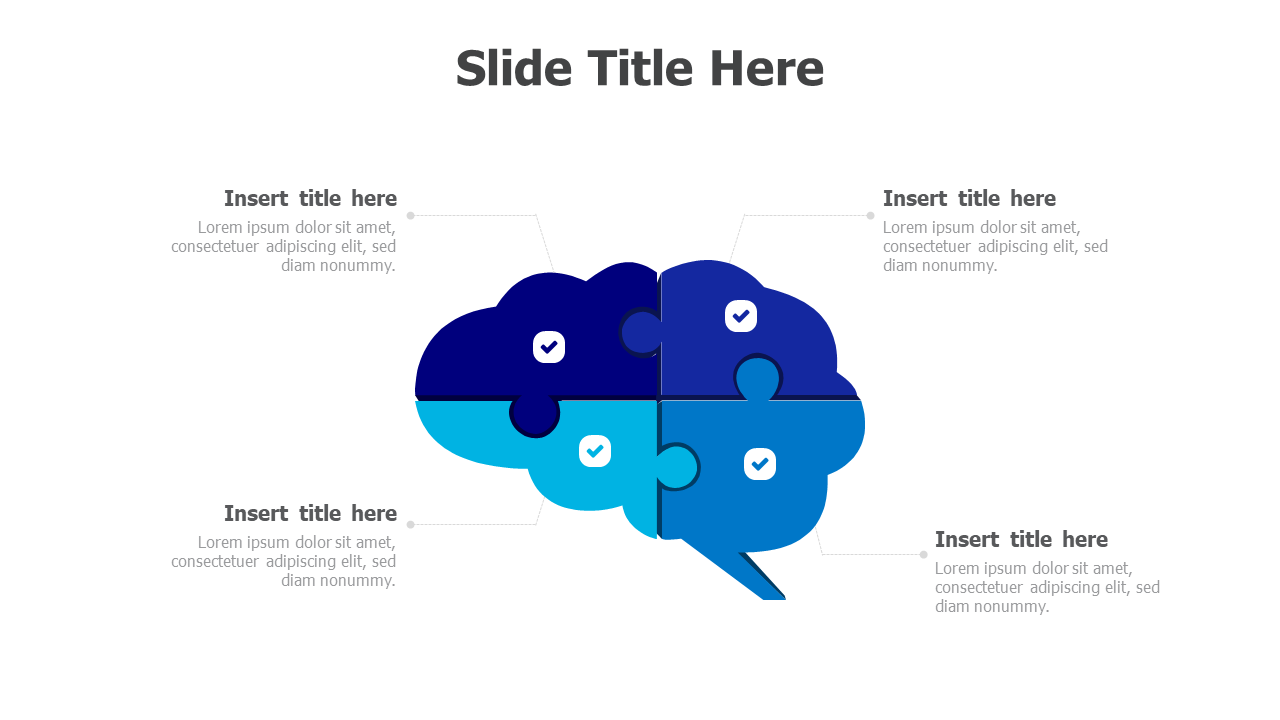 Slide Title Here

Insert title here
Lorem ipsum dolor sit amet, consectetuer adipiscing elit, sed diam nonummy.

Insert title here
Lorem ipsum dolor sit amet, consectetuer adipiscing elit, sed diam nonummy.

Insert title here
Lorem ipsum dolor sit amet, consectetuer adipiscing elit, sed diam nonummy.

Insert title here
Lorem ipsum dolor sit amet, consectetuer adipiscing elit, sed diam nonummy.